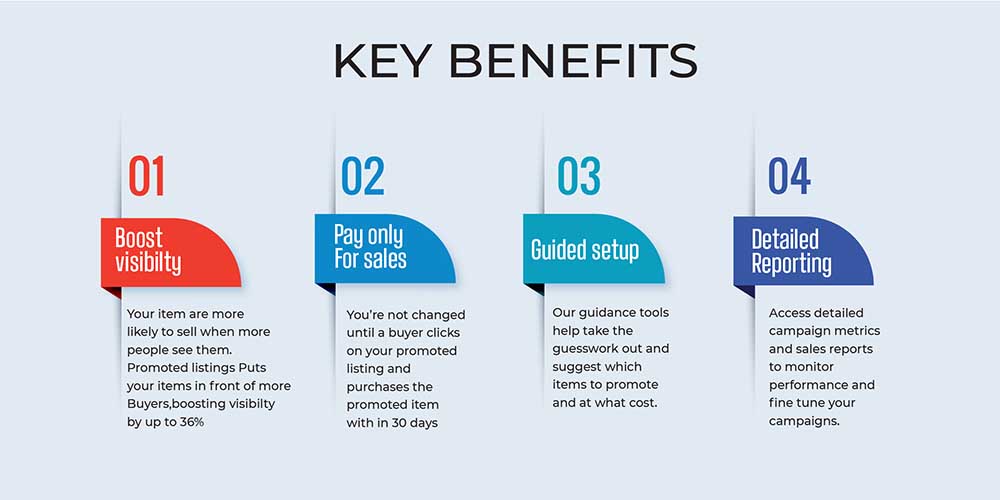 KEY BENEFITS

01

Boost visibilty

Your item are more likely to sell when more people see them. Promoted listings Puts your items in front of more Buyers,boosting visibilty by up to 36%

02

Pay only For sales

You're not changed until a buyer clicks on your promoted listing and purchases the promoted item with in 30 days

03

Guided setup

Our guidance tools help take the guesswork out and suggest which items to promote and at what cost.

04

Detailed Reporting

Access detailed campaign metrics and sales reports to monitor performance and fine tune your campaigns.